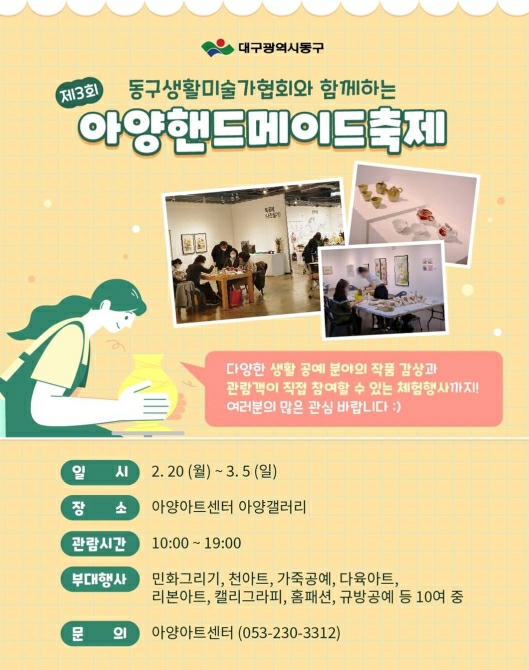 대구광역시동구

제3회 동구생활미술가협회와 함께하는

아양핸드메이드축제

다양한 생활 공예 분야의 작품 감상과 관람객이 직접 참여할 수 있는 체험행사까지! 여러분의 많은 관심 바랍니다 :)

일 시 2. 20 (월) ~ 3. 5 (일)

장 소 아양아트센터 아양갤러리

관람시간 10:00 ~ 19:00

부대행사 민화그리기, 천아트, 가죽공예, 다육아트, 리본아트, 캘리그라피, 홈패션, 규방공예 등 10여 종

문 의 아양아트센터 (053-230-3312)